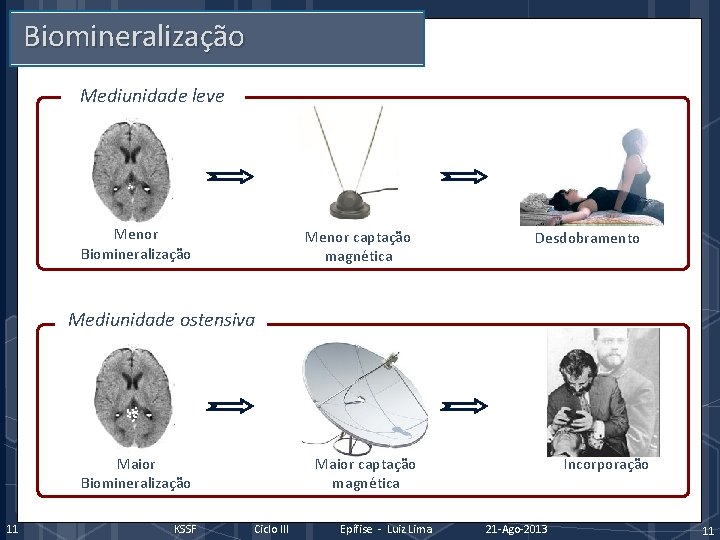 Biomineralização

Mediunidade leve

Menor Biomineralização

Menor captação magnética

Desdobramento

Mediunidade ostensiva

Maior Biomineralização

Maior captação magnética

Incorporação

11 KSSF Ciclo III Epífise - Luiz Lima 21-Ago-2013 11